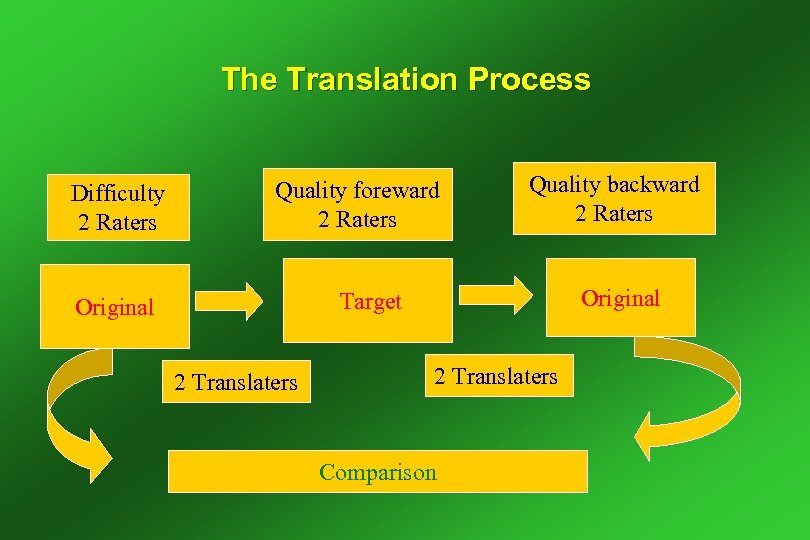 The Translation Process

Difficulty
2 Raters

Quality foreward
2 Raters

Quality backward
2 Raters

Original

Target

Original

2 Translaters

2 Translaters

Comparison